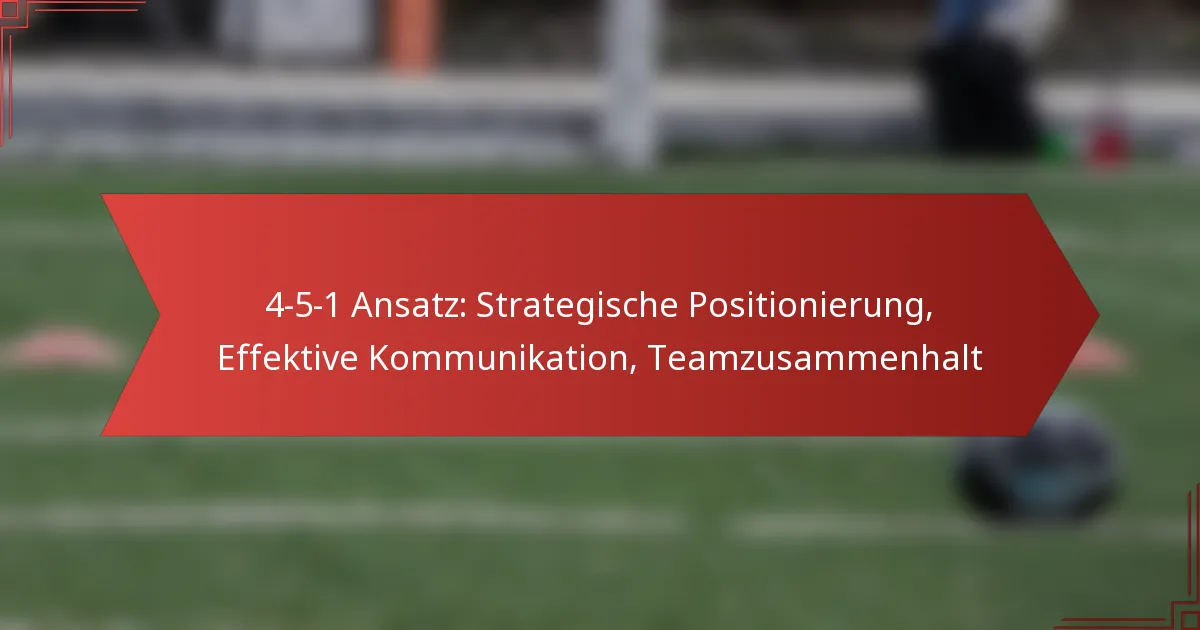 4-5-1 Ansatz: Strategische Positionierung, Effektive Kommunikation, Teamzusammenhalt